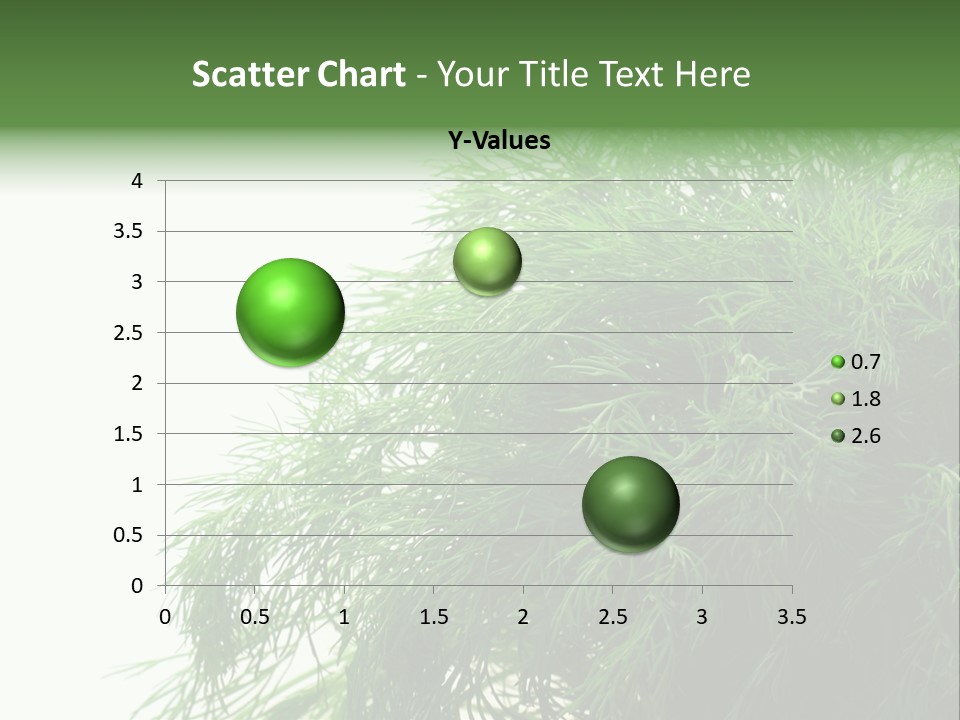 Scatter Chart - Your Title Text Here

Y-Values

4
3.5
3
2.5
2
1.5
1
0.5
0

0 0.5 1 1.5 2 2.5 3 3.5

0.7
1.8
2.6